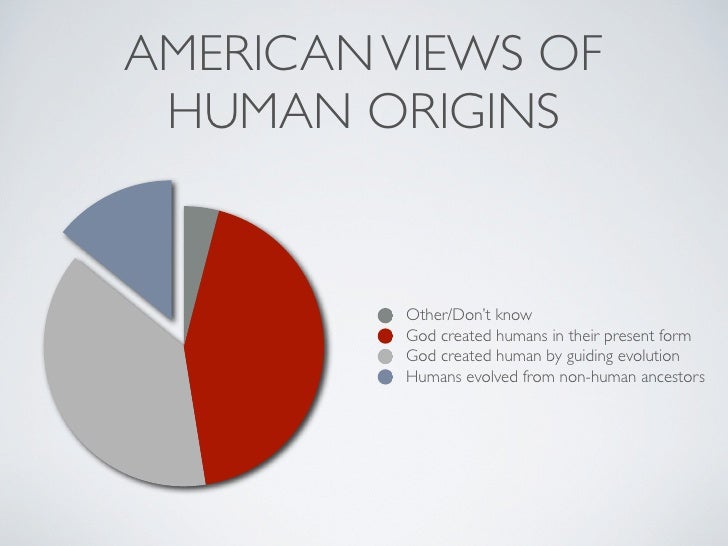 AMERICAN VIEWS OF HUMAN ORIGINS

Other/Don't know
God created humans in their present form
God created human by guiding evolution
Humans evolved from non-human ancestors